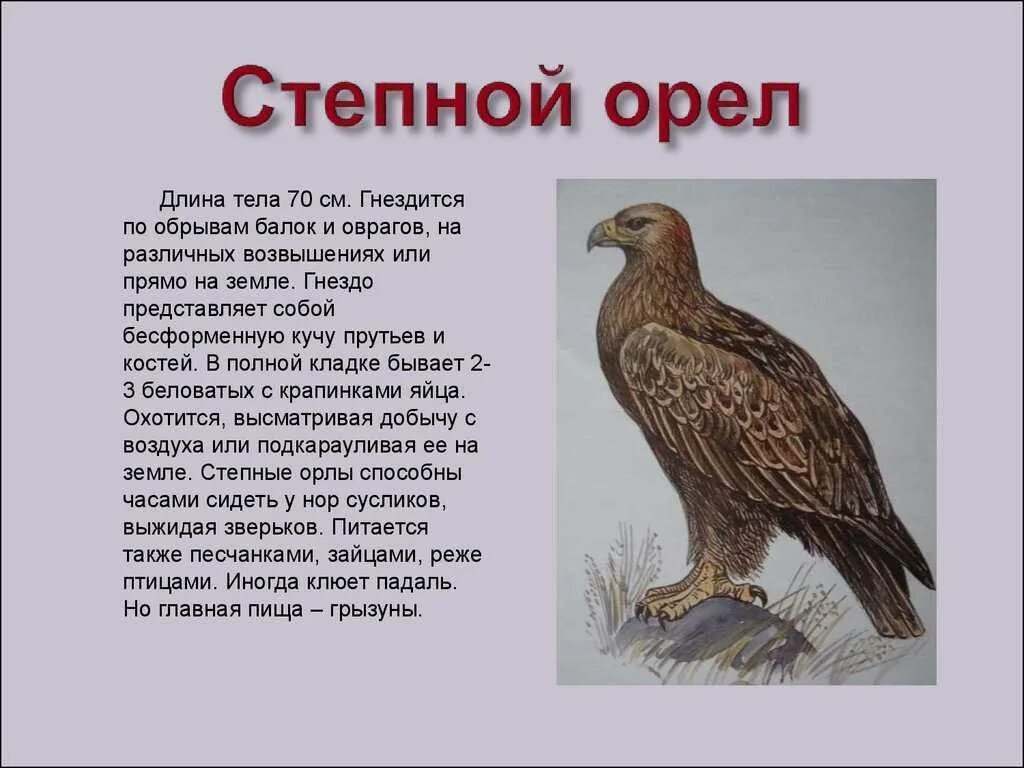 Степной орел

Длина тела 70 см. Гнездится по обрывам балок и оврагов, на различных возвышениях или прямо на земле. Гнездо представляет собой бесформенную кучу прутьев и костей. В полной кладке бывает 2-3 беловатых с крапинками яйца. Охотится, высматривая добычу с воздуха или подкарауливая ее на земле. Степные орлы способны часами сидеть у нор сусликов, выжидая зверьков. Питается также песчанками, зайцами, реже птицами. Иногда клюет падаль. Но главная пища – грызуны.